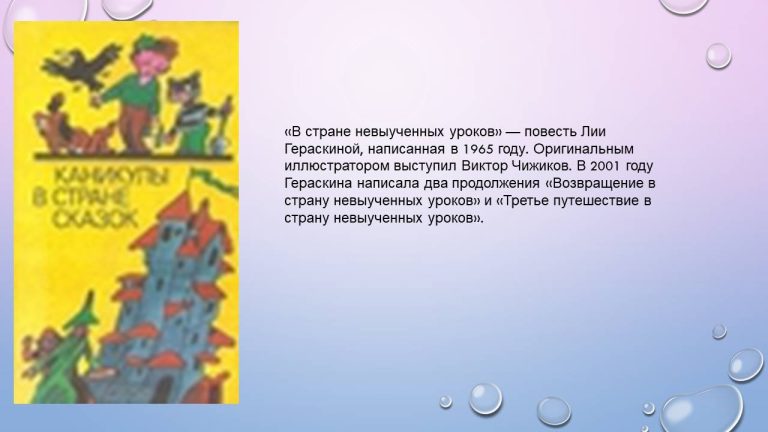 КАНИКУЛЫ В СТРАНЕ СКАЗОК

«В стране невыученных уроков» — повесть Лии Гераскиной, написанная в 1965 году. Оригинальным иллюстратором выступил Виктор Чижиков. В 2001 году Гераскина написала два продолжения «Возвращение в страну невыученных уроков» и «Третье путешествие в страну невыученных уроков».